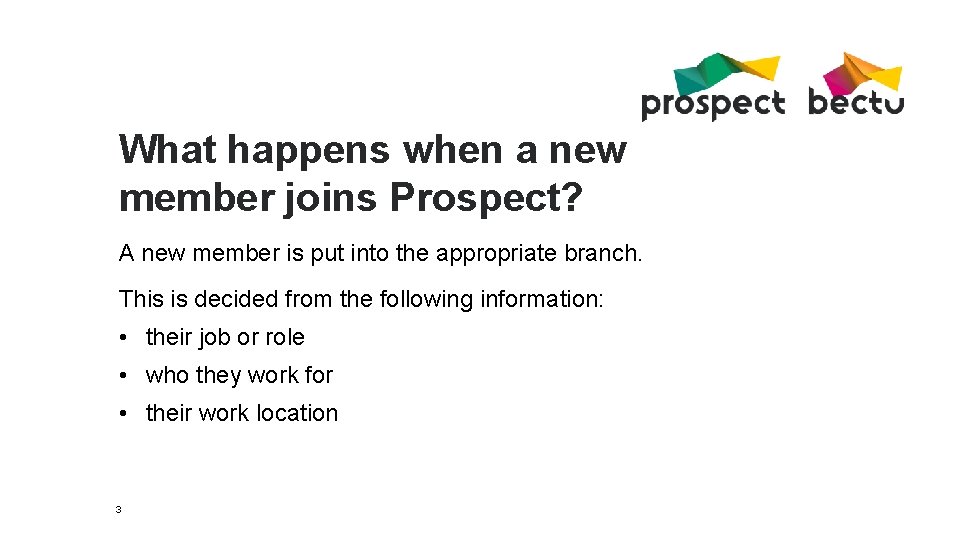 prospect bectu

What happens when a new member joins Prospect?

A new member is put into the appropriate branch.

This is decided from the following information:

• their job or role
• who they work for
• their work location

3